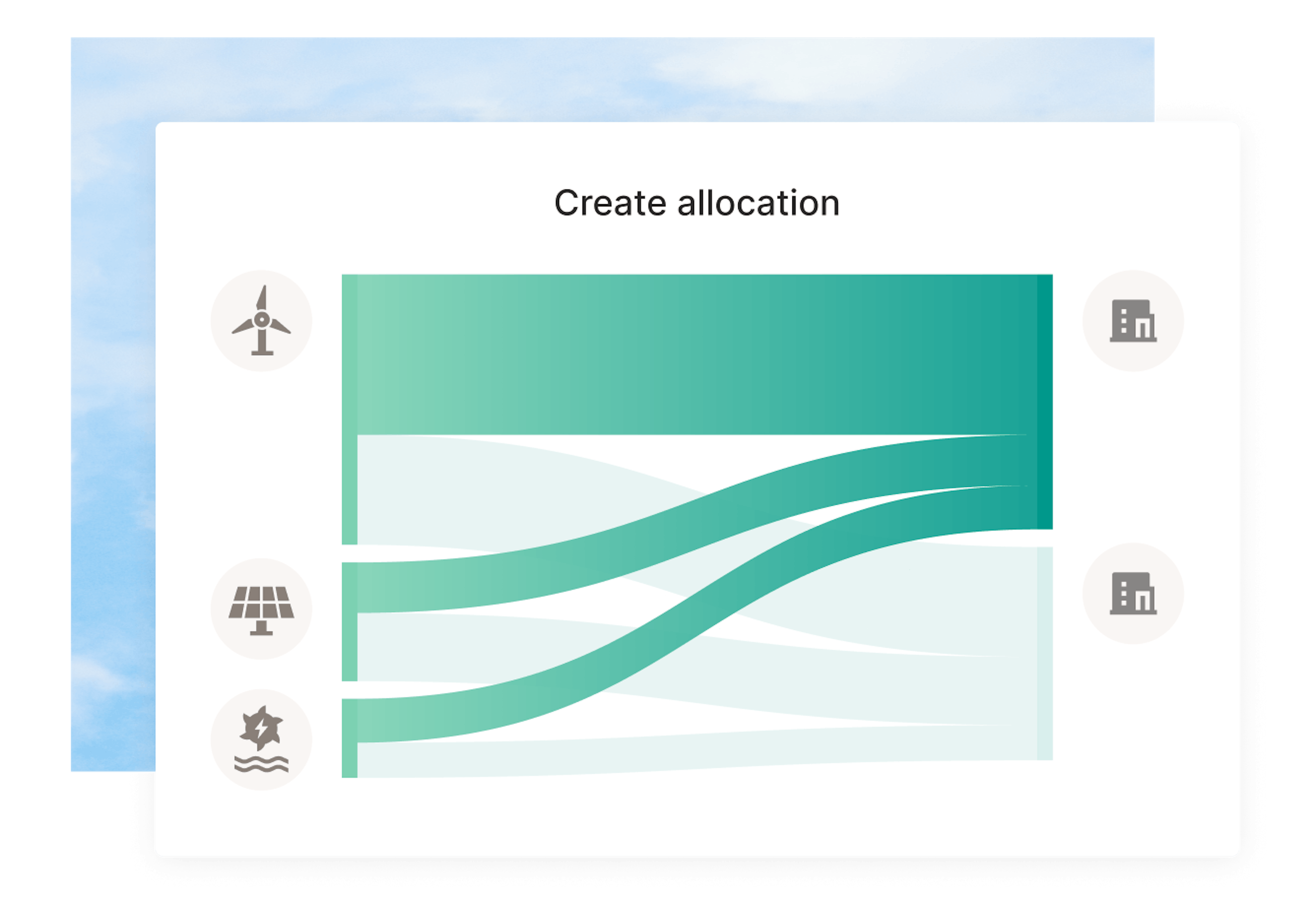 Create allocation